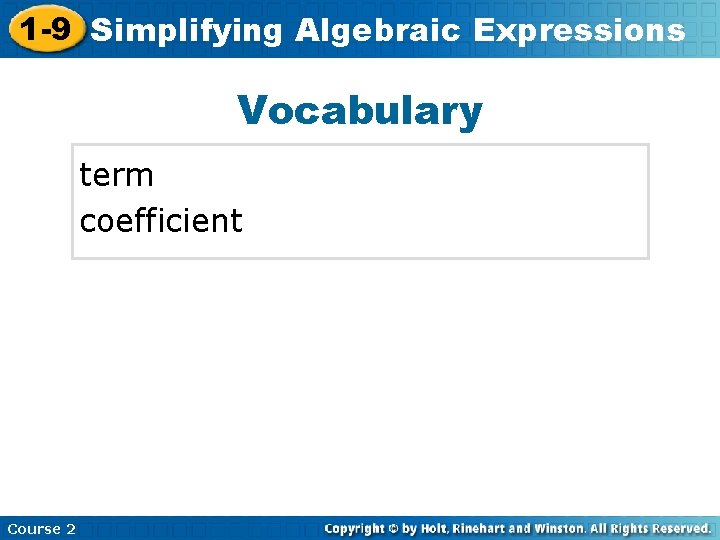 1-9 Simplifying Algebraic Expressions

Vocabulary

term
coefficient

Course 2

Copyright © by Holt, Rinehart and Winston. All Rights Reserved.